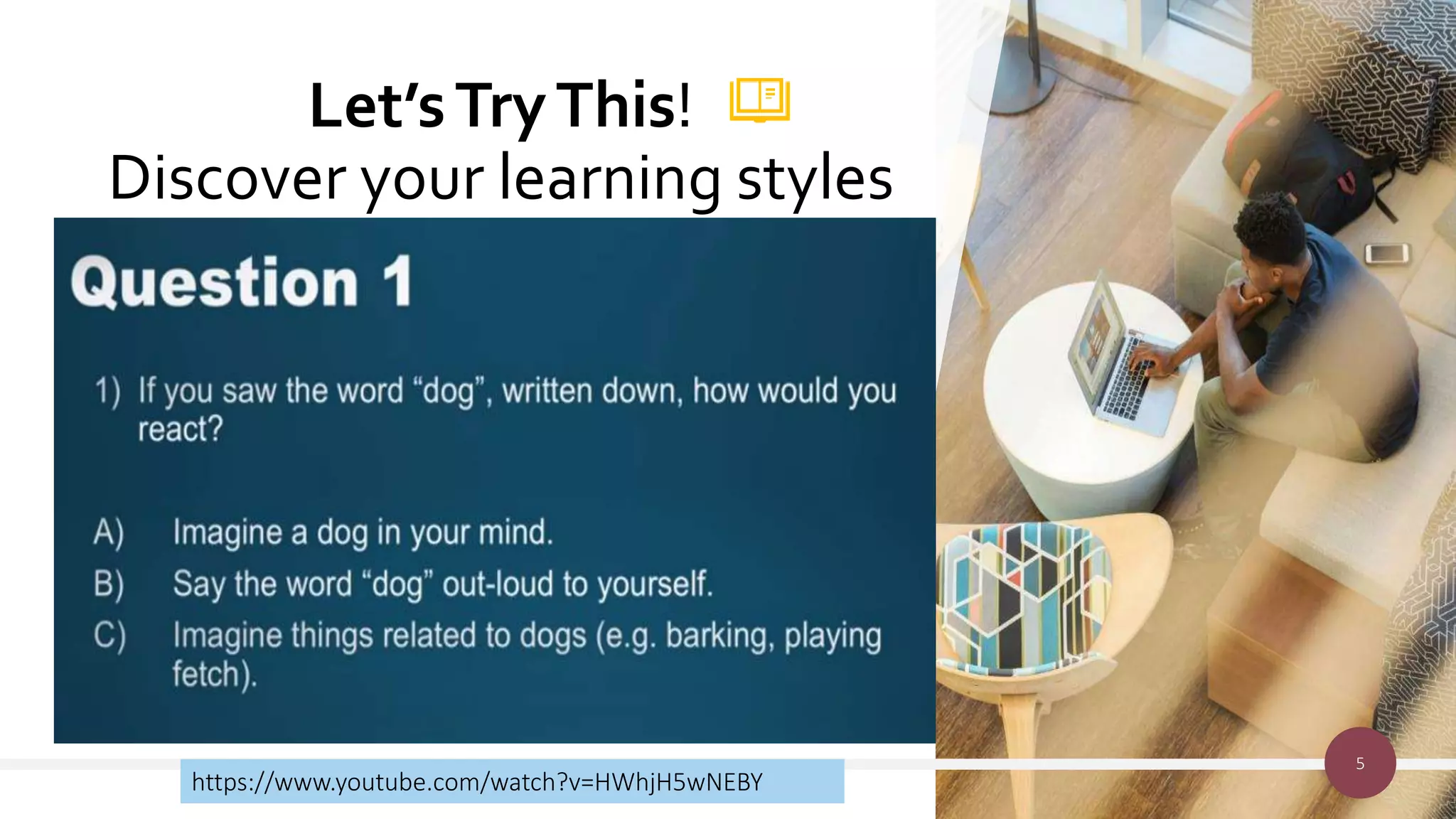 Let's Try This!
Discover your learning styles

Question 1

1) If you saw the word "dog", written down, how would you react?

A) Imagine a dog in your mind.
B) Say the word "dog" out-loud to yourself.
C) Imagine things related to dogs (e.g. barking, playing fetch).

https://www.youtube.com/watch?v=HWhjH5wNEBY

5